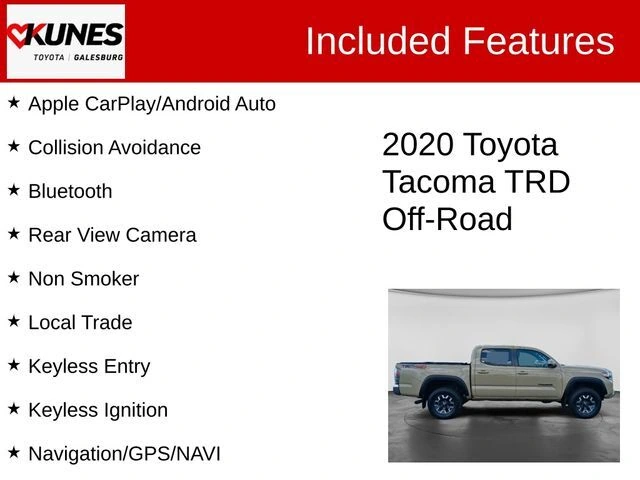 KUNES
TOYOTA | GALESBURG

Included Features

★ Apple CarPlay/Android Auto

★ Collision Avoidance

★ Bluetooth

★ Rear View Camera

★ Non Smoker

★ Local Trade

★ Keyless Entry

★ Keyless Ignition

★ Navigation/GPS/NAVI

2020 Toyota Tacoma TRD Off-Road